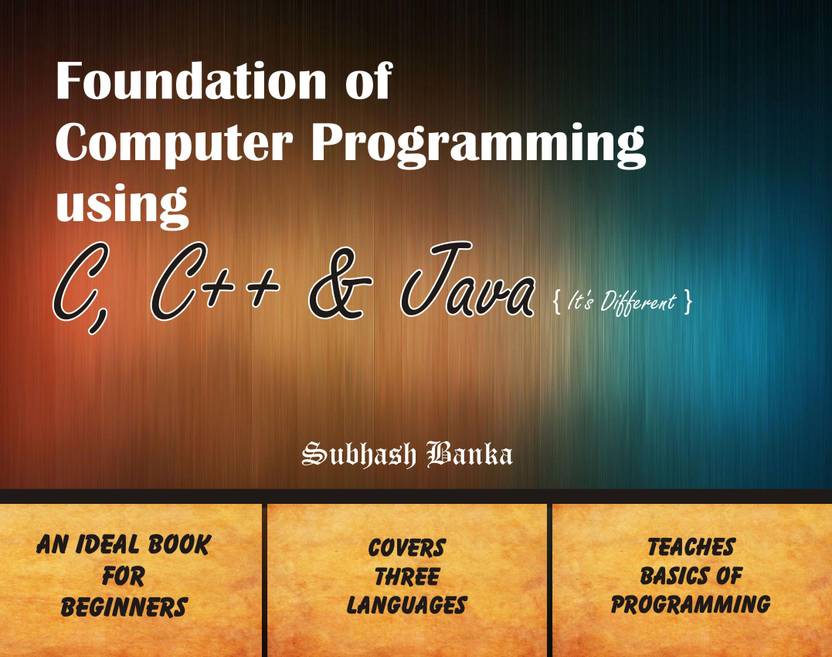 Foundation of Computer Programming using

C, C++ & Java { It's Different }

Subhash Banka

AN IDEAL BOOK FOR BEGINNERS

COVERS THREE LANGUAGES

TEACHES BASICS OF PROGRAMMING